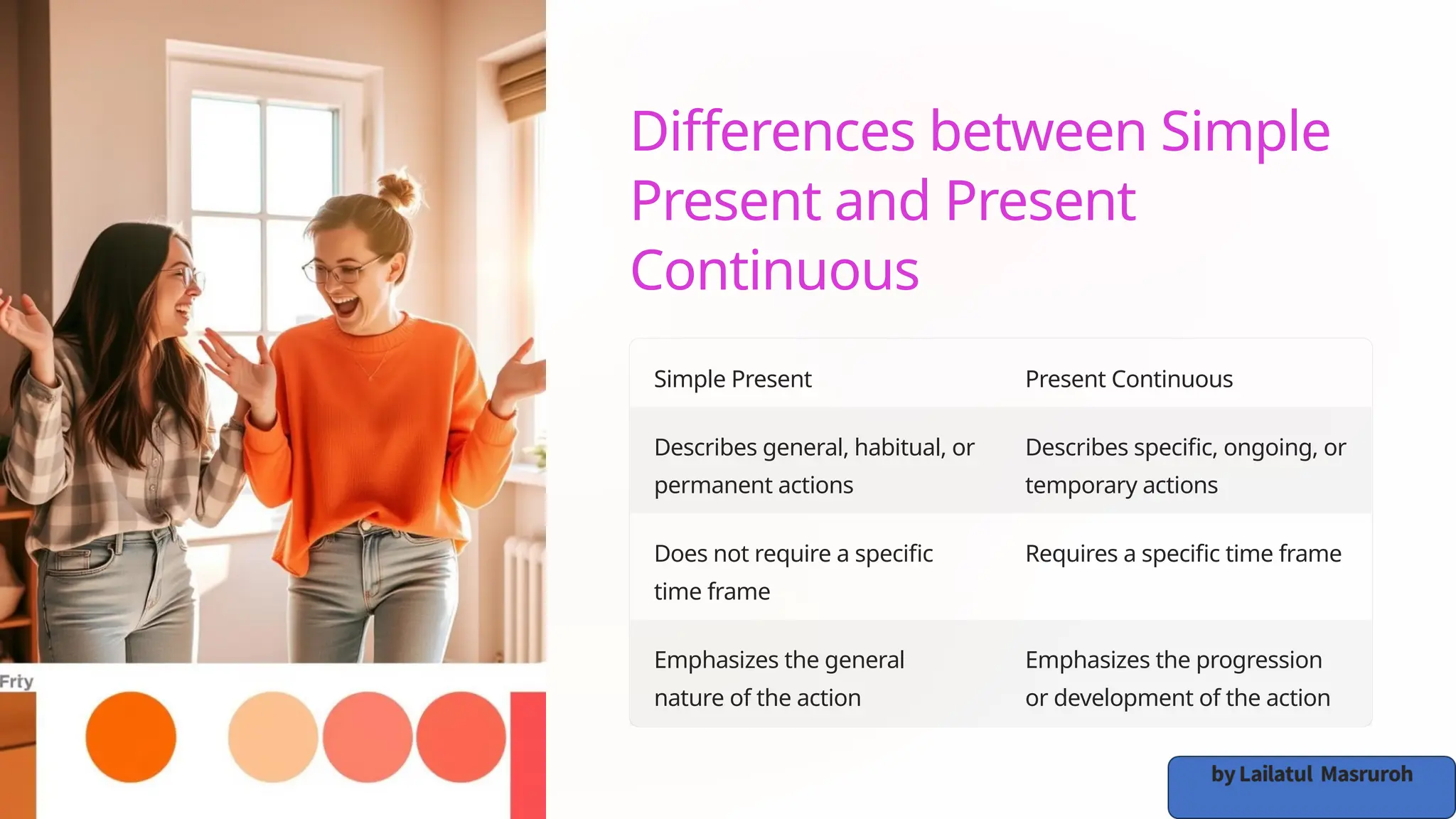 Frty

Differences between Simple Present and Present Continuous

| Simple Present | Present Continuous |
|---|---|
| Describes general, habitual, or permanent actions | Describes specific, ongoing, or temporary actions |
| Does not require a specific time frame | Requires a specific time frame |
| Emphasizes the general nature of the action | Emphasizes the progression or development of the action |

by Lailatul Masruroh